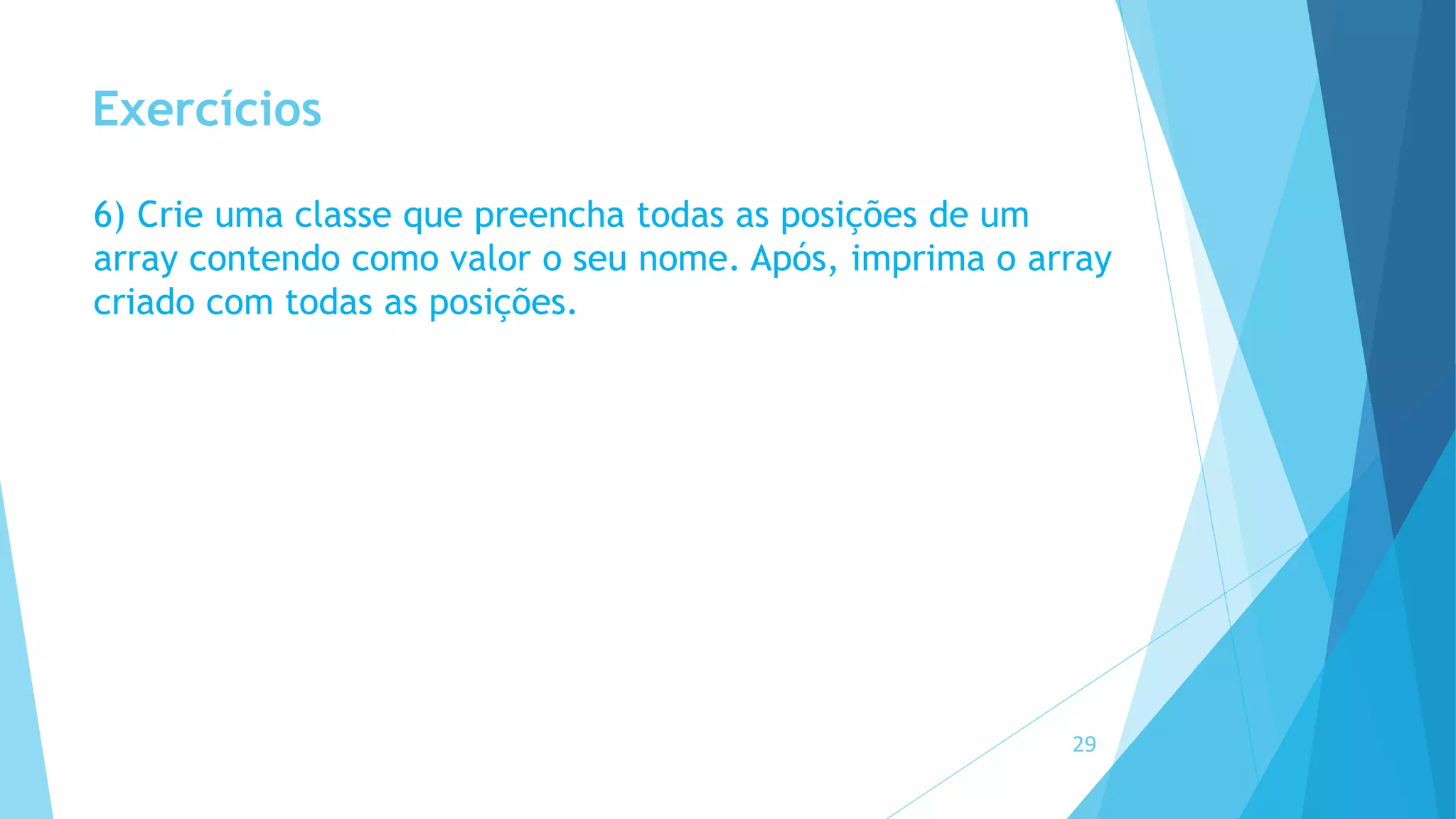 Exercícios

6) Crie uma classe que preencha todas as posições de um array contendo como valor o seu nome. Após, imprima o array criado com todas as posições.

29